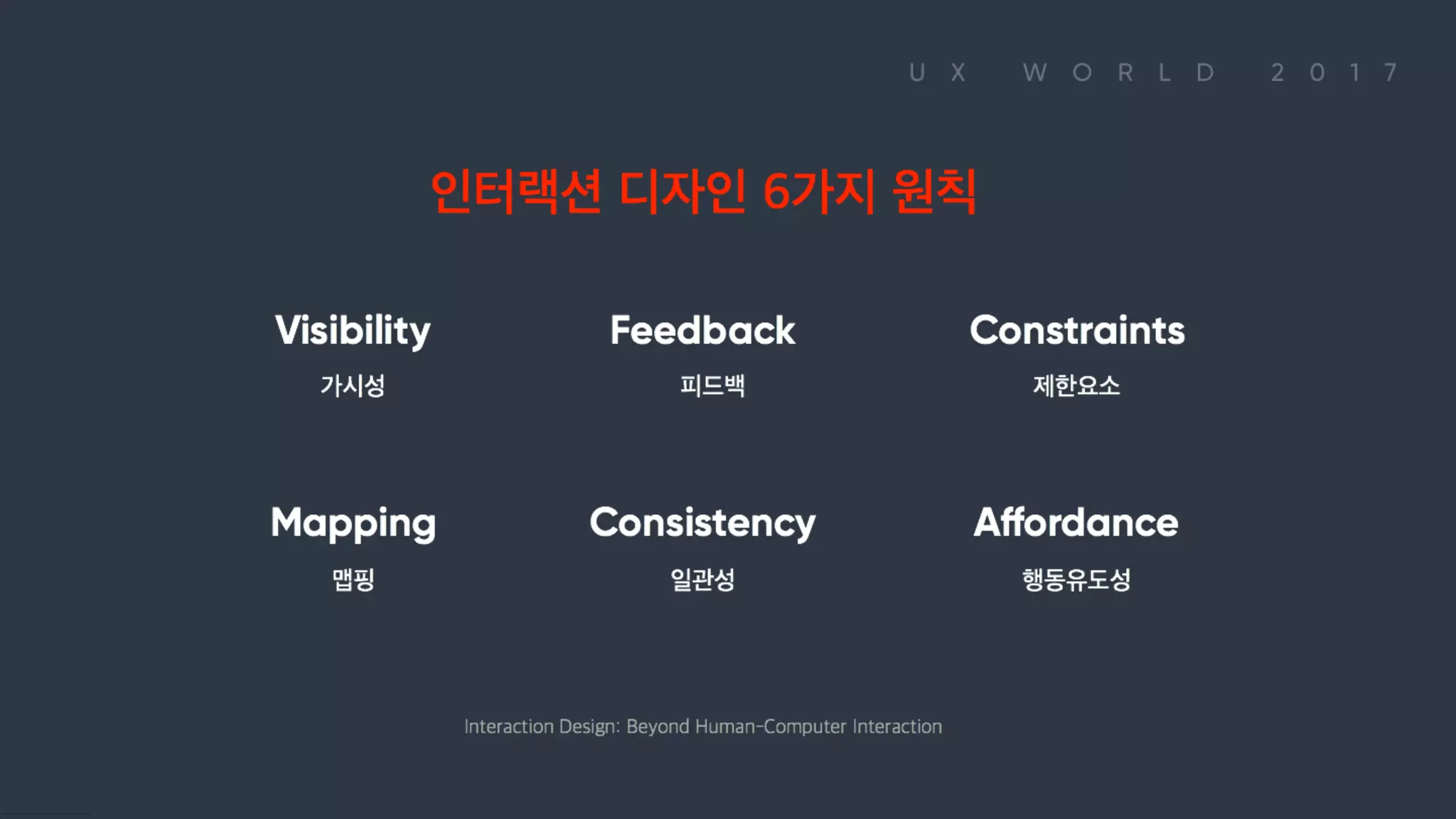 UX WORLD 2017

인터랙션 디자인 6가지 원칙

Visibility
가시성

Feedback
피드백

Constraints
제한요소

Mapping
맵핑

Consistency
일관성

Affordance
행동유도성

Interaction Design: Beyond Human-Computer Interaction